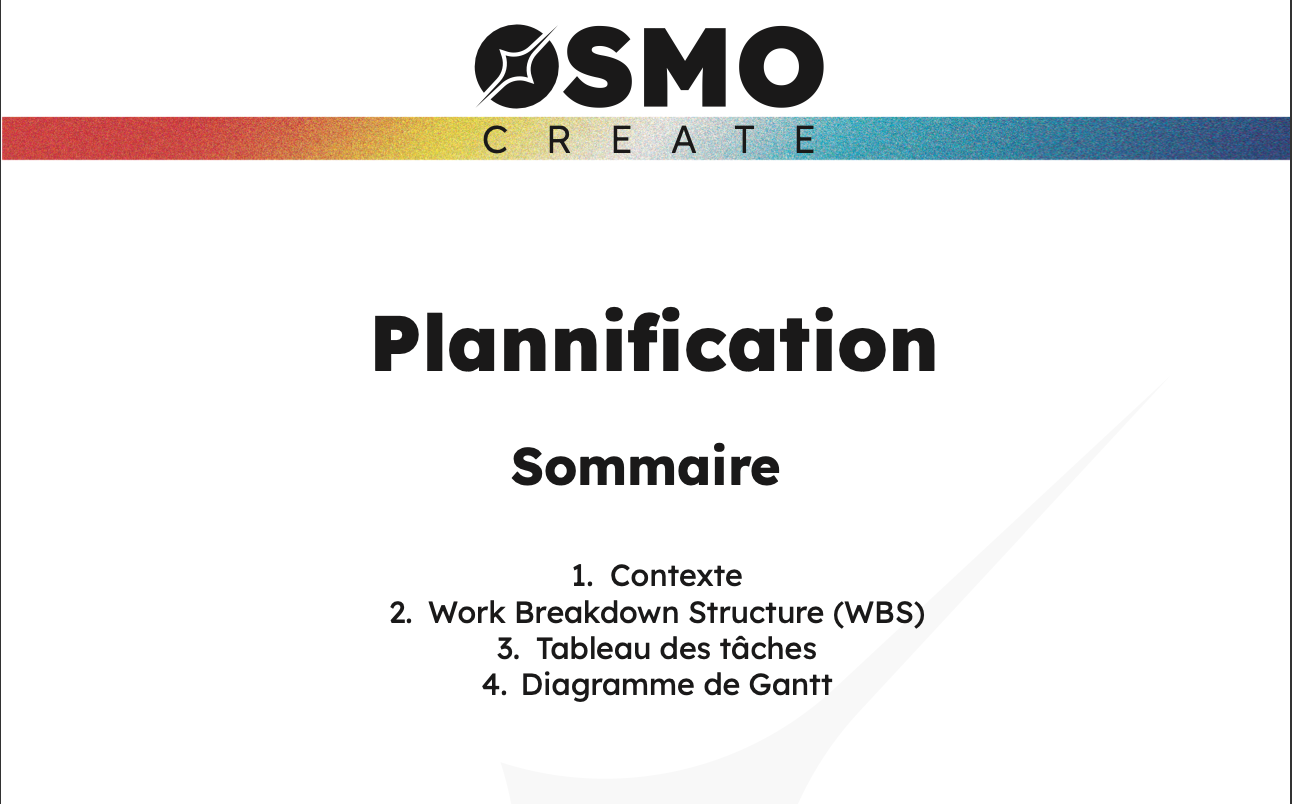 OSMO
CREATE

Plannification

Sommaire

1. Contexte
2. Work Breakdown Structure (WBS)
3. Tableau des tâches
4. Diagramme de Gantt